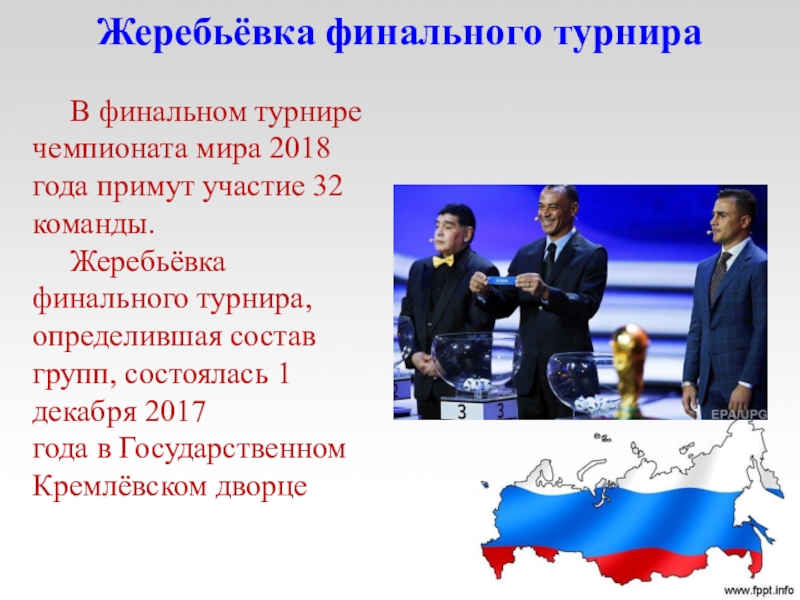 Жеребьёвка финального турнира

В финальном турнире чемпионата мира 2018 года примут участие 32 команды.

Жеребьёвка финального турнира, определившая состав групп, состоялась 1 декабря 2017 года в Государственном Кремлёвском дворце

3 3

EPA/UPG

www.fppt.info